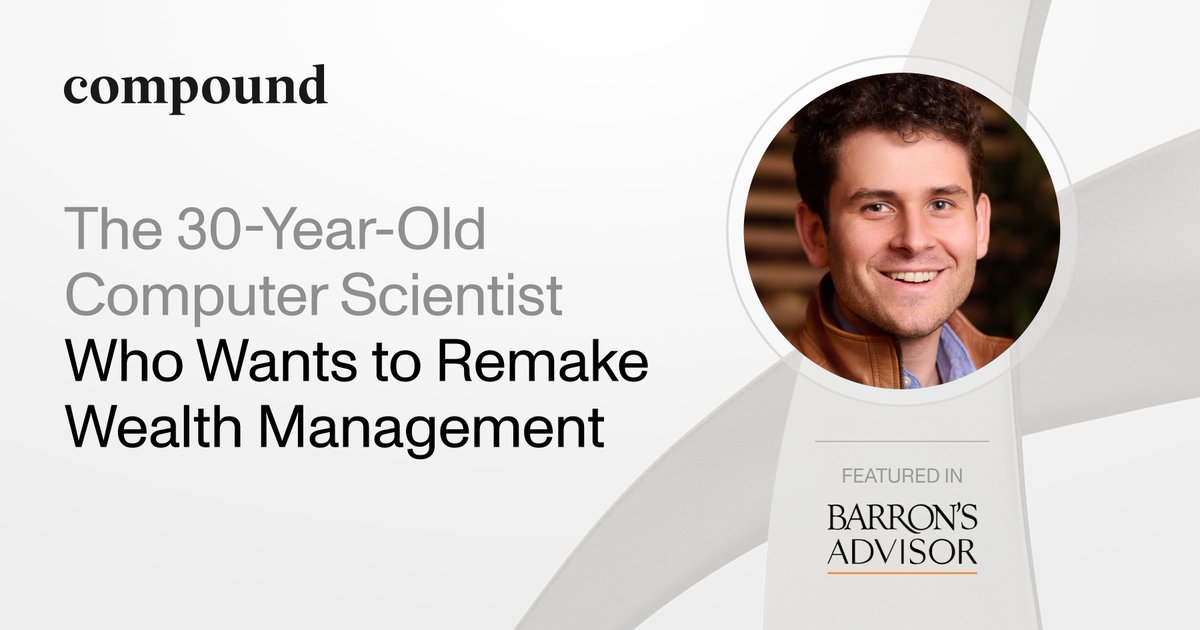 compound

The 30-Year-Old Computer Scientist Who Wants to Remake Wealth Management

FEATURED IN

BARRON'S ADVISOR